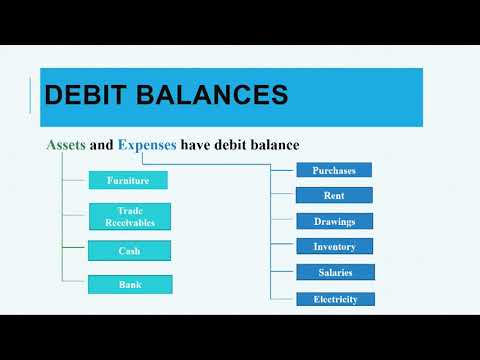 DEBIT BALANCES

Assets and Expenses have debit balance

Furniture

Trade Receivables

Cash

Bank

Purchases

Rent

Drawings

Inventory

Salaries

Electricity